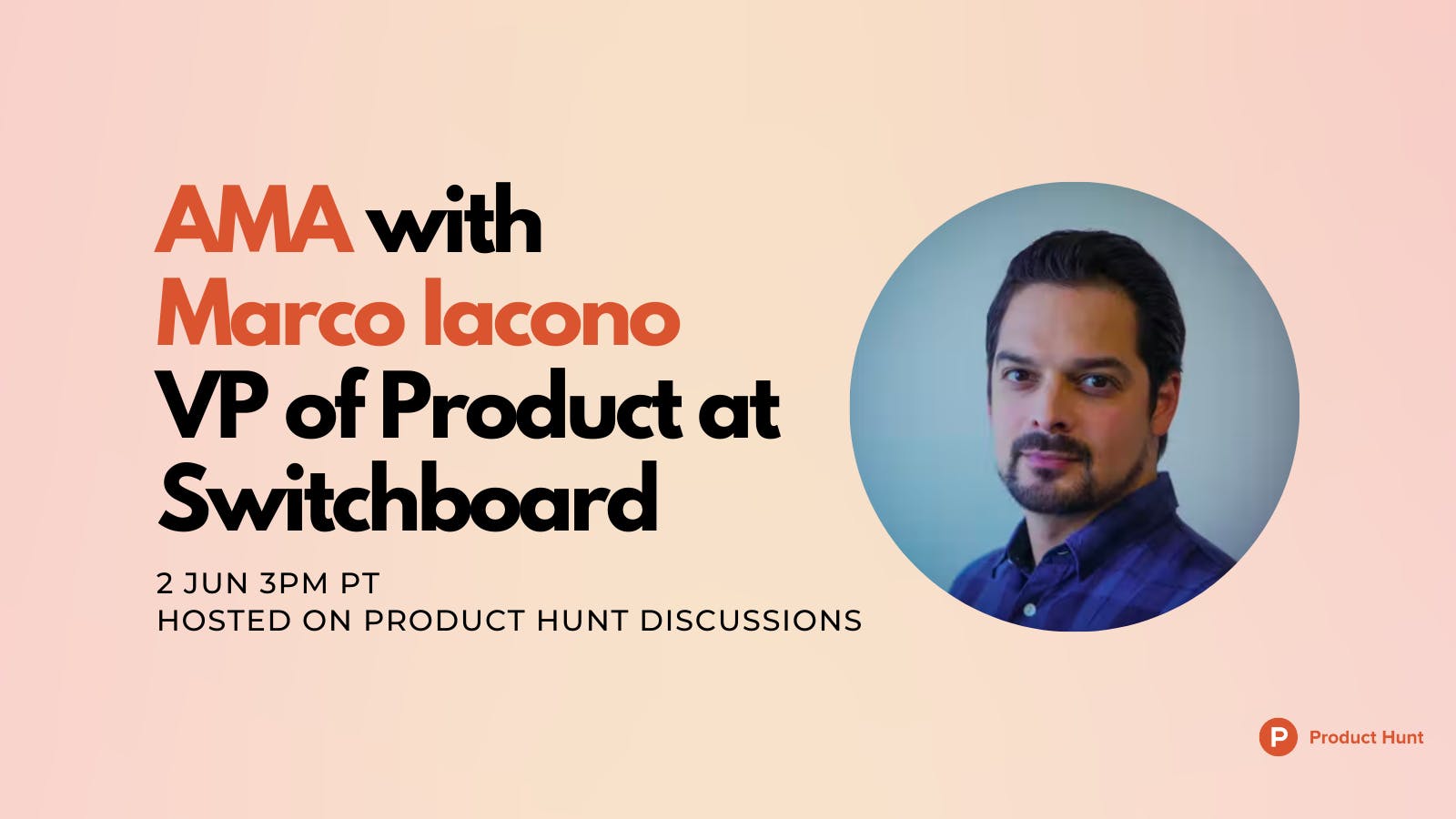 AMA with Marco Iacono VP of Product at Switchboard

2 JUN 3PM PT
HOSTED ON PRODUCT HUNT DISCUSSIONS

P Product Hunt